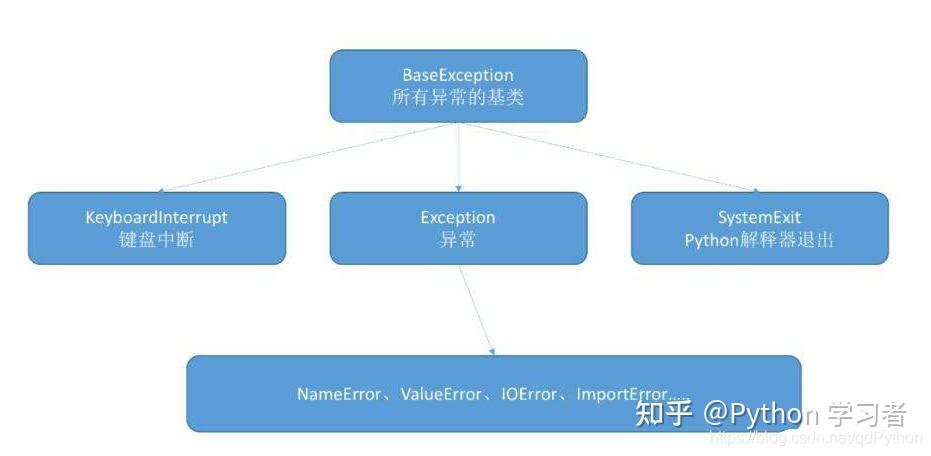 BaseException
所有异常的基类

KeyboardInterrupt
键盘中断

Exception
异常

SystemExit
Python解释器退出

NameError、ValueError、IOError、ImportError.....

知乎 @Python 学习者
https://blog.csdn.net/qdPython